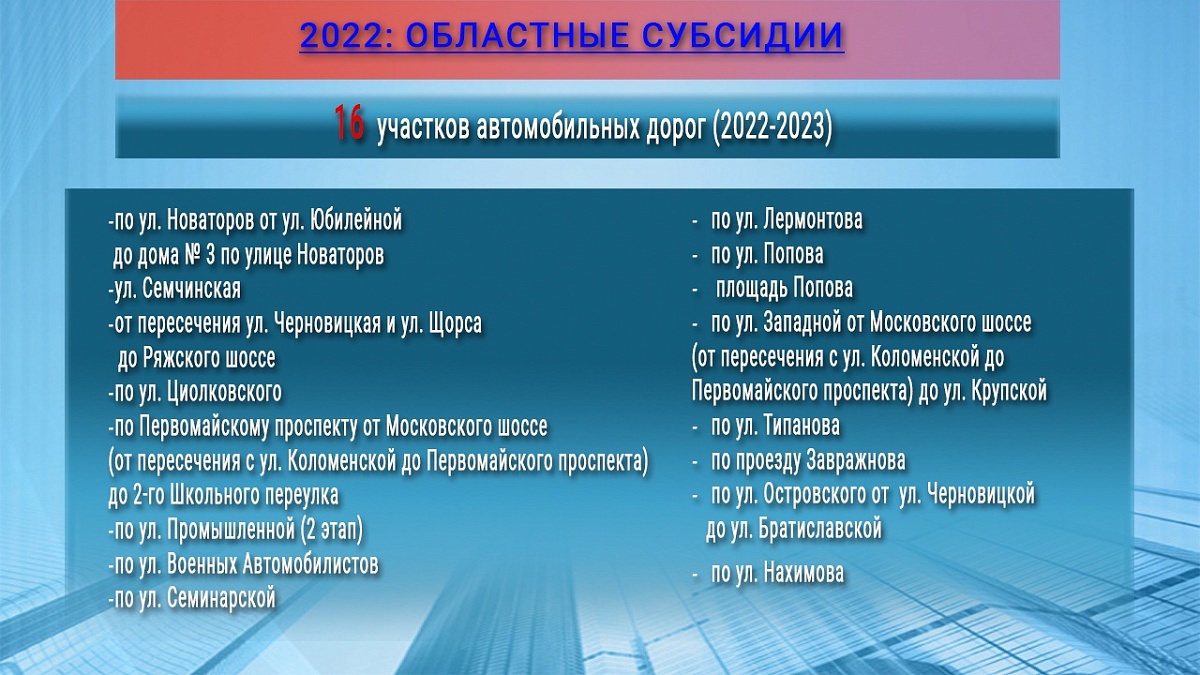 2022: ОБЛАСТНЫЕ СУБСИДИИ

16 участков автомобильных дорог (2022-2023)

-по ул. Новаторов от ул. Юбилейной до дома № 3 по улице Новаторов
-ул. Семчинская
-от пересечения ул. Черновицкая и ул. Щорса до Ряжского шоссе
-по ул. Циолковского
-по Первомайскому проспекту от Московского шоссе (от пересечения с ул. Коломенской до Первомайского проспекта) до 2-го Школьного переулка
-по ул. Промышленной (2 этап)
-по ул. Военных Автомобилистов
-по ул. Семинарской

- по ул. Лермонтова
- по ул. Попова
- площадь Попова
- по ул. Западной от Московского шоссе (от пересечения с ул. Коломенской до Первомайского проспекта) до ул. Крупской
- по ул. Типанова
- по проезду Завражнова
- по ул. Островского от ул. Черновицкой до ул. Братиславской
- по ул. Нахимова